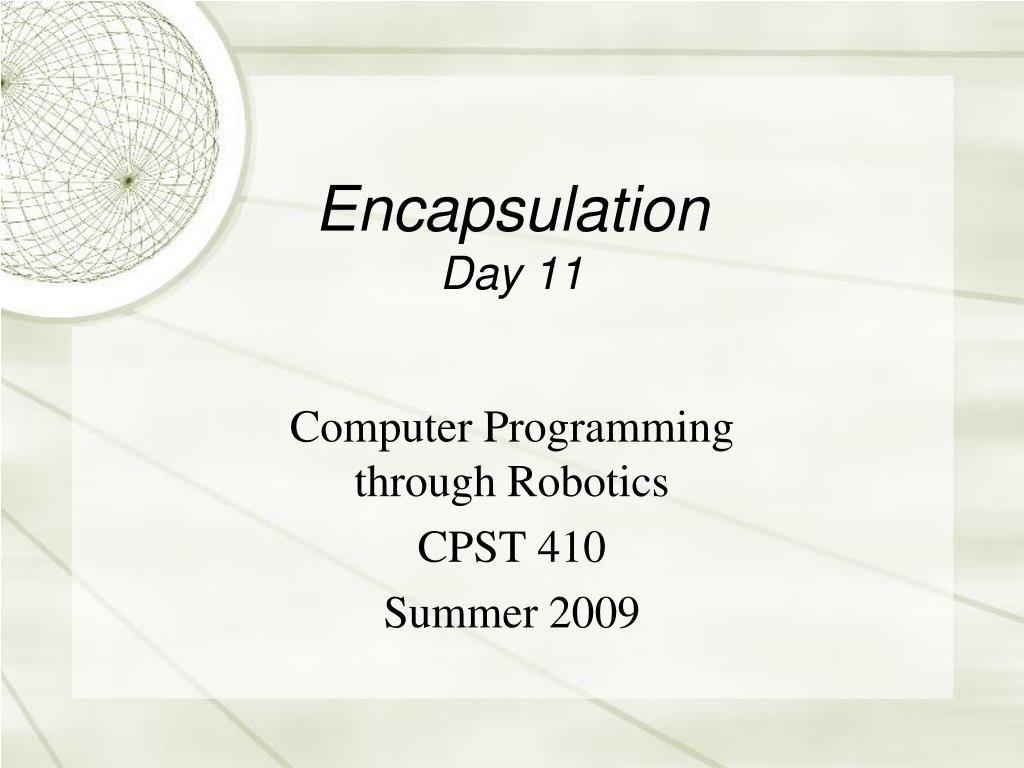 Encapsulation
Day 11

Computer Programming through Robotics

CPST 410

Summer 2009